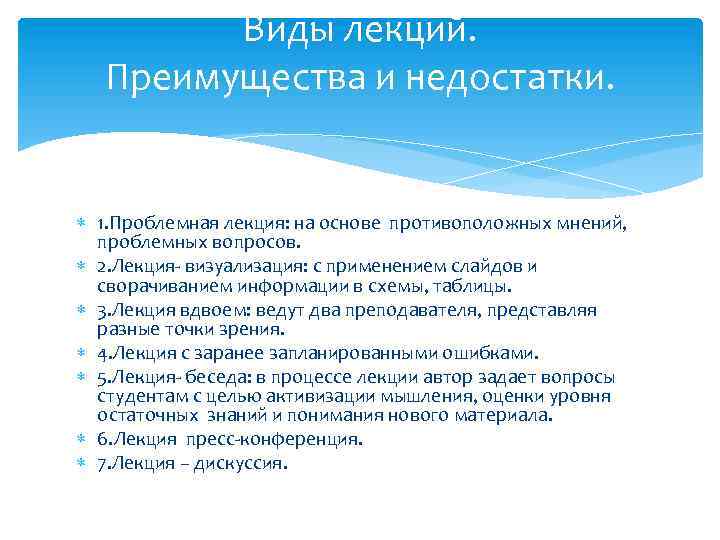 Виды лекций.
Преимущества и недостатки.

1.Проблемная лекция: на основе противоположных мнений, проблемных вопросов.

2.Лекция- визуализация: с применением слайдов и сворачиванием информации в схемы, таблицы.

3.Лекция вдвоем: ведут два преподавателя, представляя разные точки зрения.

4.Лекция с заранее запланированными ошибками.

5.Лекция- беседа: в процессе лекции автор задает вопросы студентам с целью активизации мышления, оценки уровня остаточных знаний и понимания нового материала.

6.Лекция пресс-конференция.

7.Лекция – дискуссия.